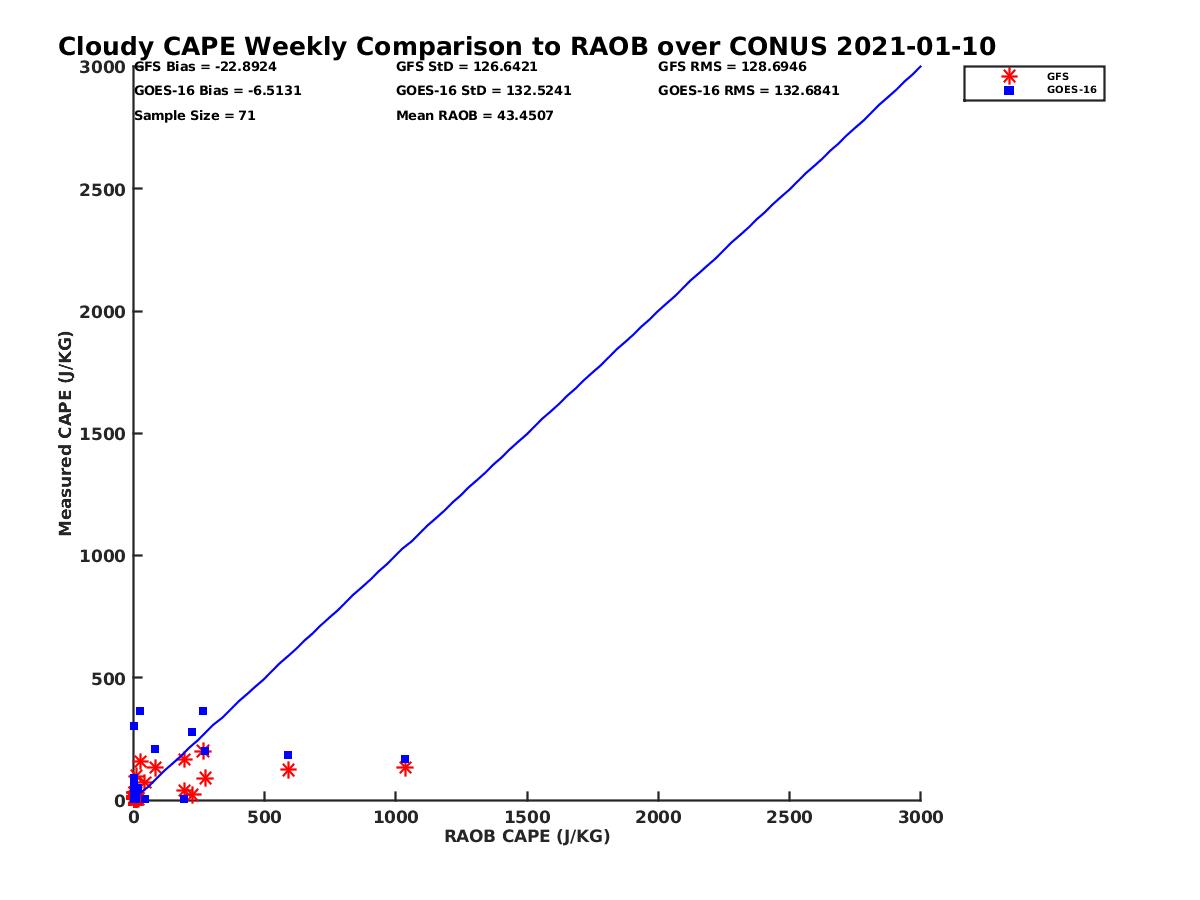 Cloudy CAPE Weekly Comparison to RAOB over CONUS 2021-01-10

GFS Bias = -22.8924
GOES-16 Bias = -6.5131
Sample Size = 71

GFS StD = 126.6421
GOES-16 StD = 132.5241
Mean RAOB = 43.4507

GFS RMS = 128.6946
GOES-16 RMS = 132.6841

GFS
GOES-16

Measured CAPE (J/KG)

3000
2500
2000
1500
1000
500
0

0
500
1000
1500
2000
2500
3000

RAOB CAPE (J/KG)